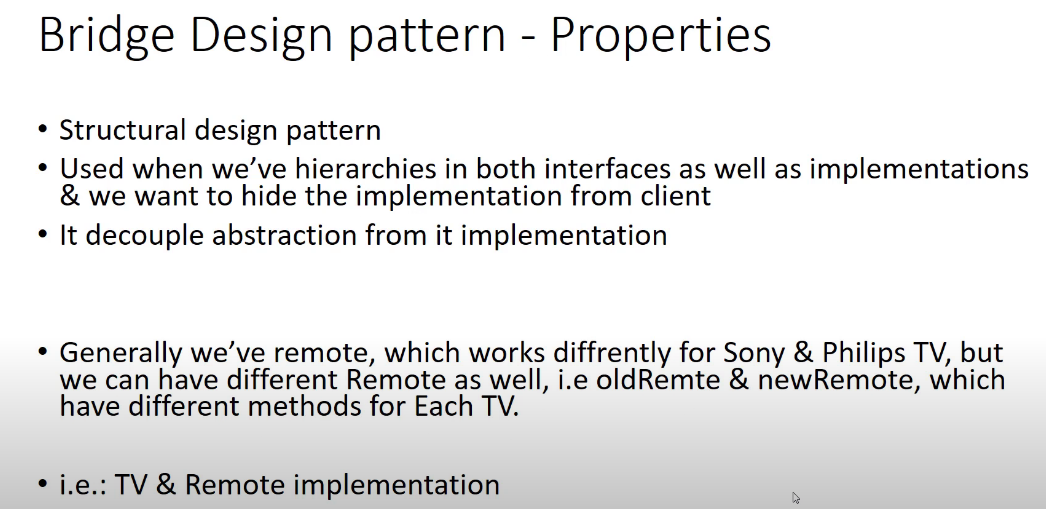 Bridge Design pattern - Properties

• Structural design pattern
• Used when we've hierarchies in both interfaces as well as implementations & we want to hide the implementation from client
• It decouple abstraction from it implementation

• Generally we've remote, which works diffrently for Sony & Philips TV, but we can have different Remote as well, i.e oldRemte & newRemote, which have different methods for Each TV.

• i.e.: TV & Remote implementation